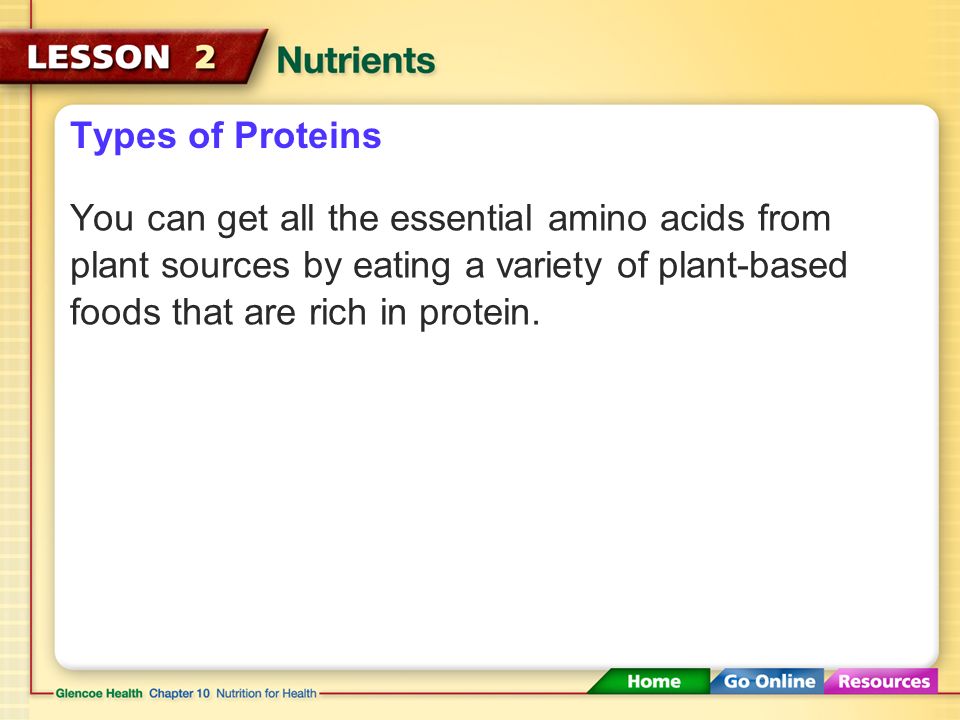 LESSON 2 Nutrients

Types of Proteins

You can get all the essential amino acids from plant sources by eating a variety of plant-based foods that are rich in protein.

Glencoe Health Chapter 10 Nutrition for Health

Home Go Online Resources